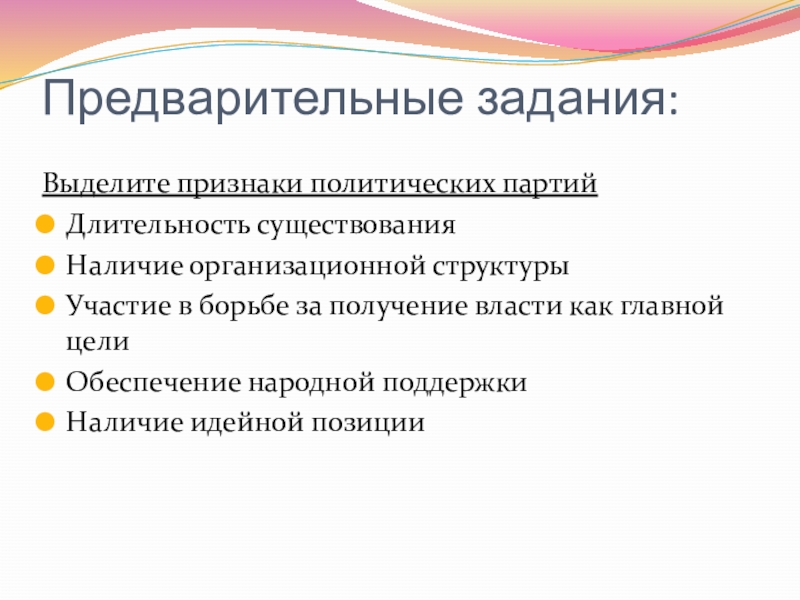 Предварительные задания:

Выделите признаки политических партий

- Длительность существования
- Наличие организационной структуры
- Участие в борьбе за получение власти как главной цели
- Обеспечение народной поддержки
- Наличие идейной позиции